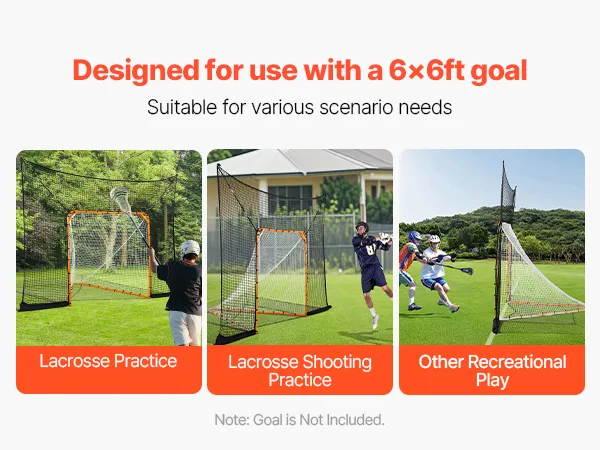 Designed for use with a 6×6ft goal

Suitable for various scenario needs

Lacrosse Practice

Lacrosse Shooting Practice

Other Recreational Play

Note: Goal is Not Included.